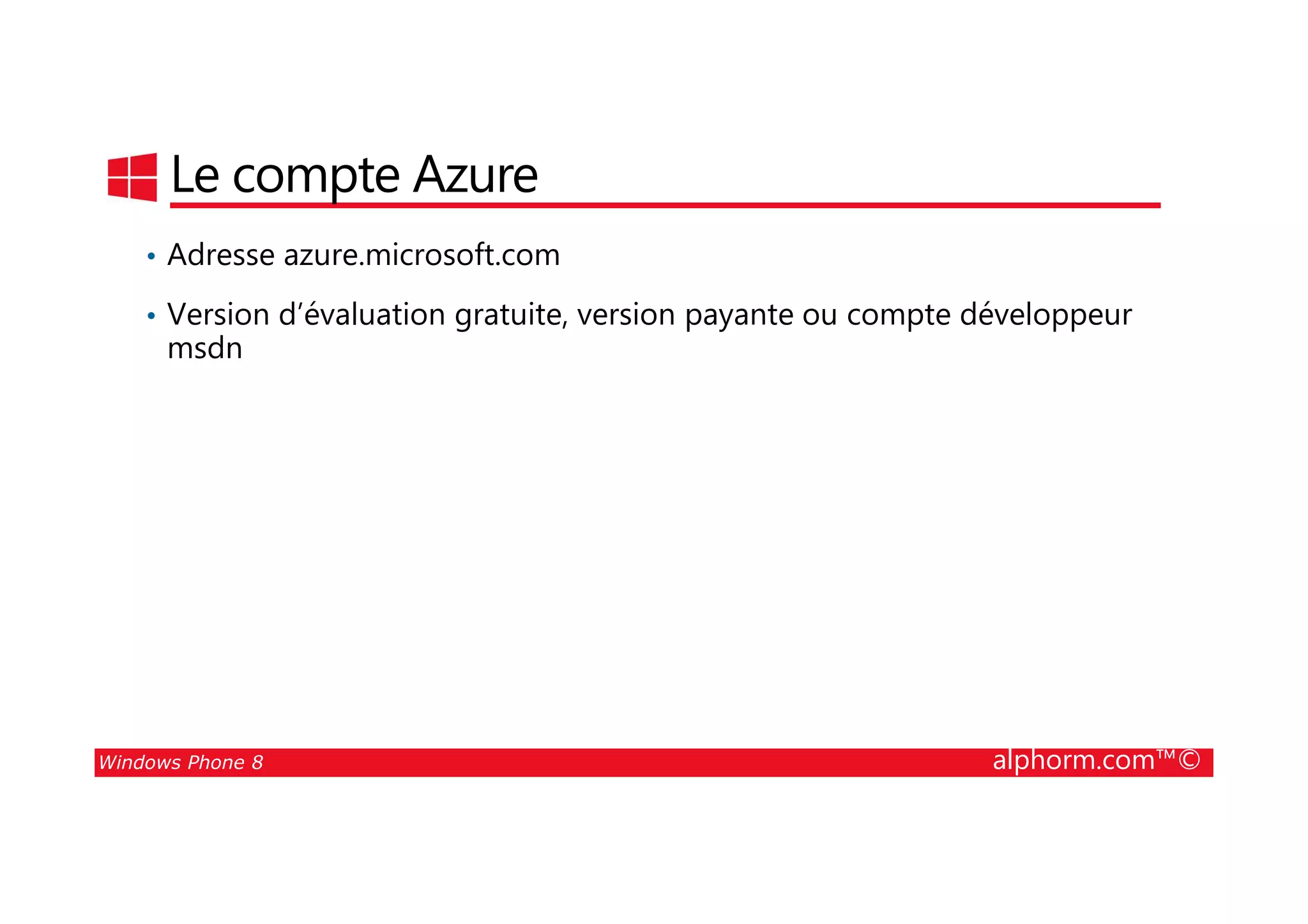 Le compte Azure

• Adresse azure.microsoft.com

• Version d’évaluation gratuite, version payante ou compte développeur msdn

Windows Phone 8

alphorm.com™©